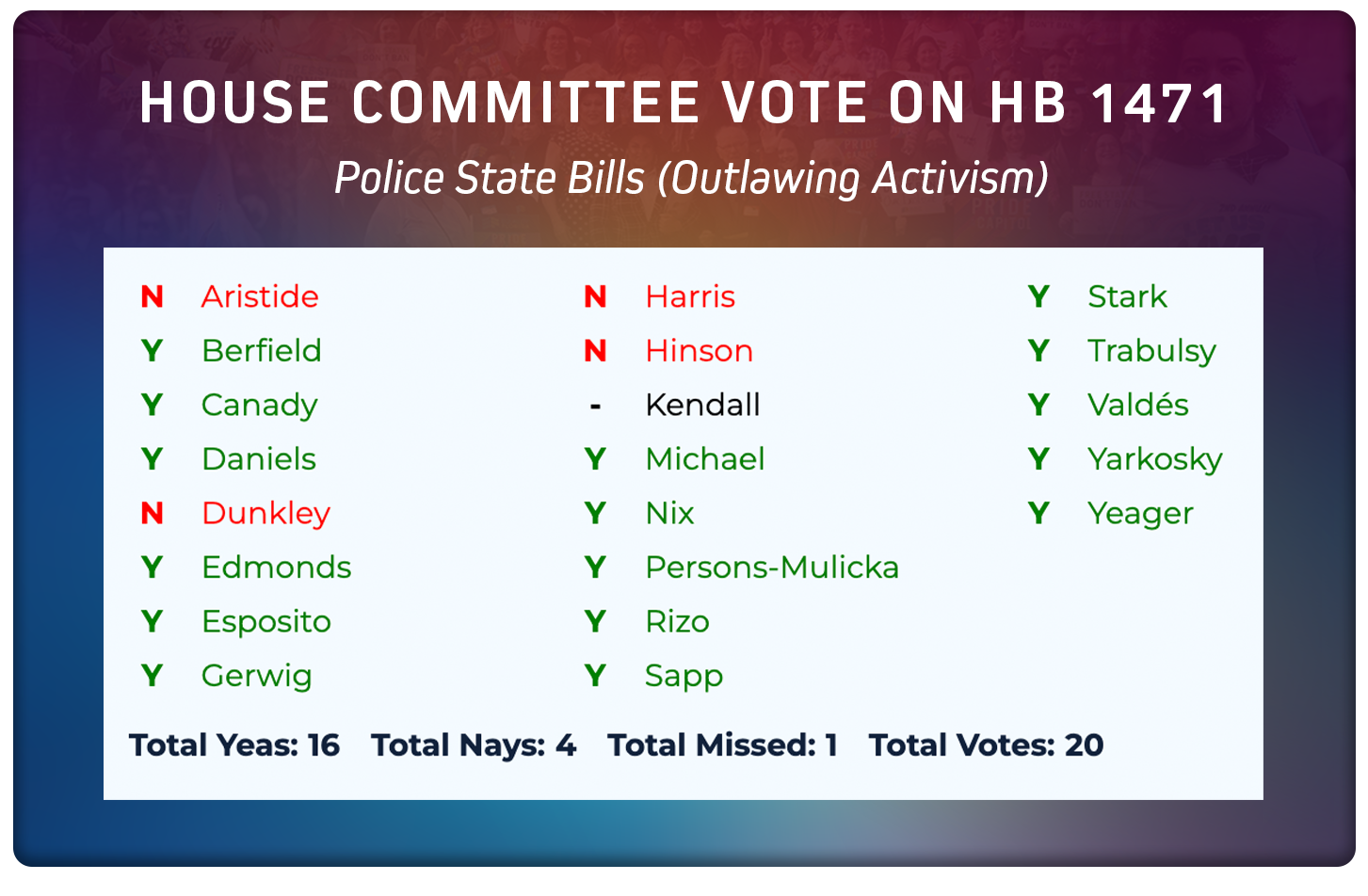 HOUSE COMMITTEE VOTE ON HB 1471

Police State Bills (Outlawing Activism)

N Aristide
Y Berfield
Y Canady
Y Daniels
N Dunkley
Y Edmonds
Y Esposito
Y Gerwig

N Harris
N Hinson
- Kendall
Y Michael
Y Nix
Y Persons-Mulicka
Y Rizo
Y Sapp

Y Stark
Y Trabulsy
Y Valdés
Y Yarkosky
Y Yeager

Total Yeas: 16 Total Nays: 4 Total Missed: 1 Total Votes: 20